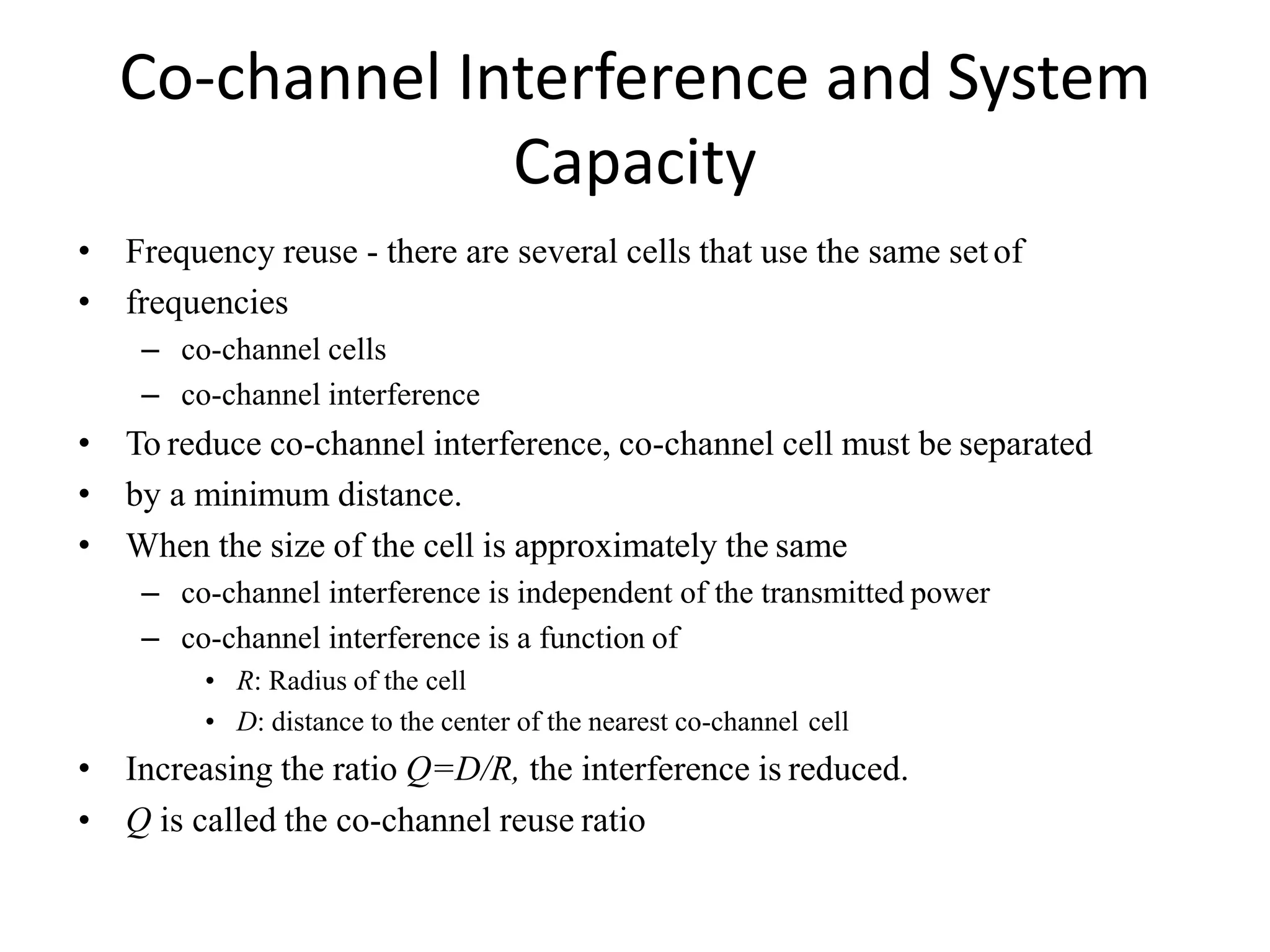 Co-channel Interference and System Capacity

• Frequency reuse - there are several cells that use the same set of
• frequencies
– co-channel cells
– co-channel interference
• To reduce co-channel interference, co-channel cell must be separated
• by a minimum distance.
• When the size of the cell is approximately the same
– co-channel interference is independent of the transmitted power
– co-channel interference is a function of
• $R$: Radius of the cell
• $D$: distance to the center of the nearest co-channel cell
• Increasing the ratio $Q=D/R$, the interference is reduced.
• $Q$ is called the co-channel reuse ratio